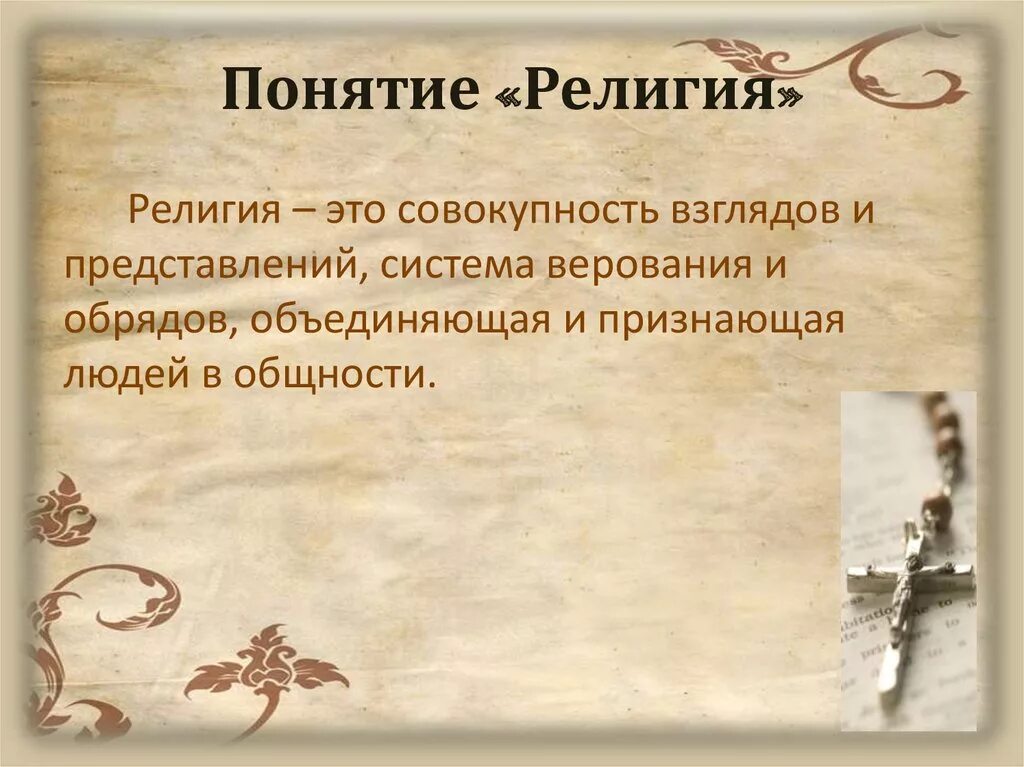 Понятие «Религия»

Религия – это совокупность взглядов и представлений, система верования и обрядов, объединяющая и признающая людей в общности.